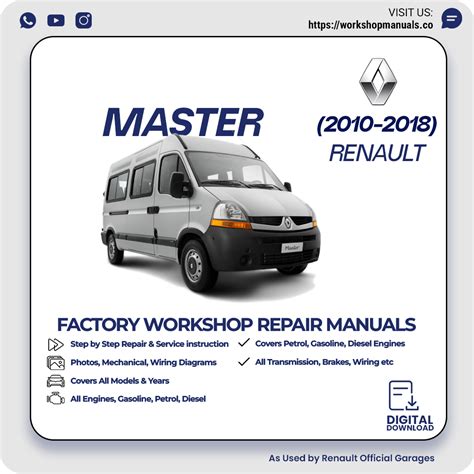 VISIT US:
https://workshopmanuals.co

MASTER

(2010-2018)
RENAULT

Master

FACTORY WORKSHOP REPAIR MANUALS

Step by Step Repair & Service instruction
Photos, Mechanical, Wiring Diagrams
Covers All Models & Years
All Engines, Gasoline, Petrol, Diesel

Covers Petrol, Gasoline, Diesel Engines
All Transmission, Brakes, Wiring etc

DIGITAL
DOWNLOAD

As Used by Renault Official Garages